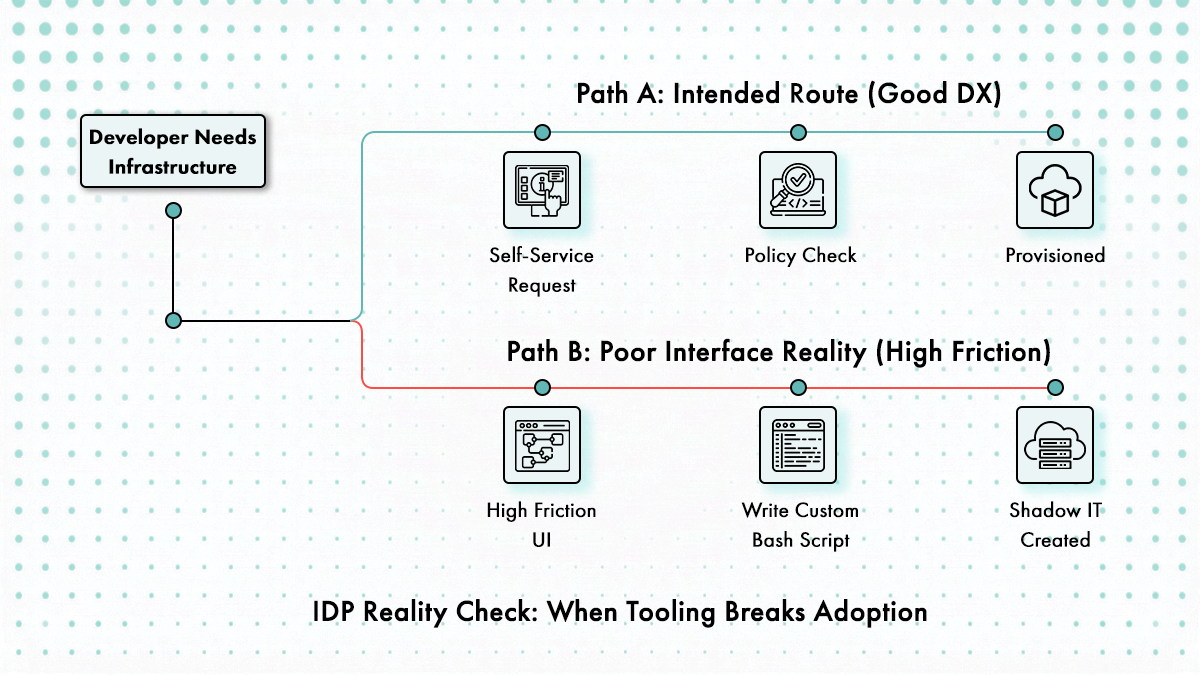 Developer Needs Infrastructure

Path A: Intended Route (Good DX)

Self-Service Request

Policy Check

Provisioned

Path B: Poor Interface Reality (High Friction)

High Friction UI

Write Custom Bash Script

Shadow IT Created

IDP Reality Check: When Tooling Breaks Adoption